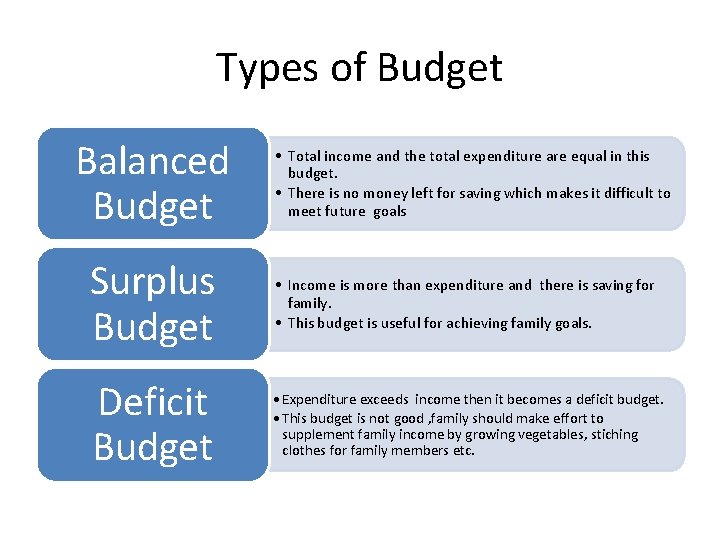 Types of Budget

Balanced Budget

• Total income and the total expenditure are equal in this budget.
• There is no money left for saving which makes it difficult to meet future goals

Surplus Budget

• Income is more than expenditure and there is saving for family.
• This budget is useful for achieving family goals.

Deficit Budget

• Expenditure exceeds income then it becomes a deficit budget.
• This budget is not good ,family should make effort to supplement family income by growing vegetables, stiching clothes for family members etc.